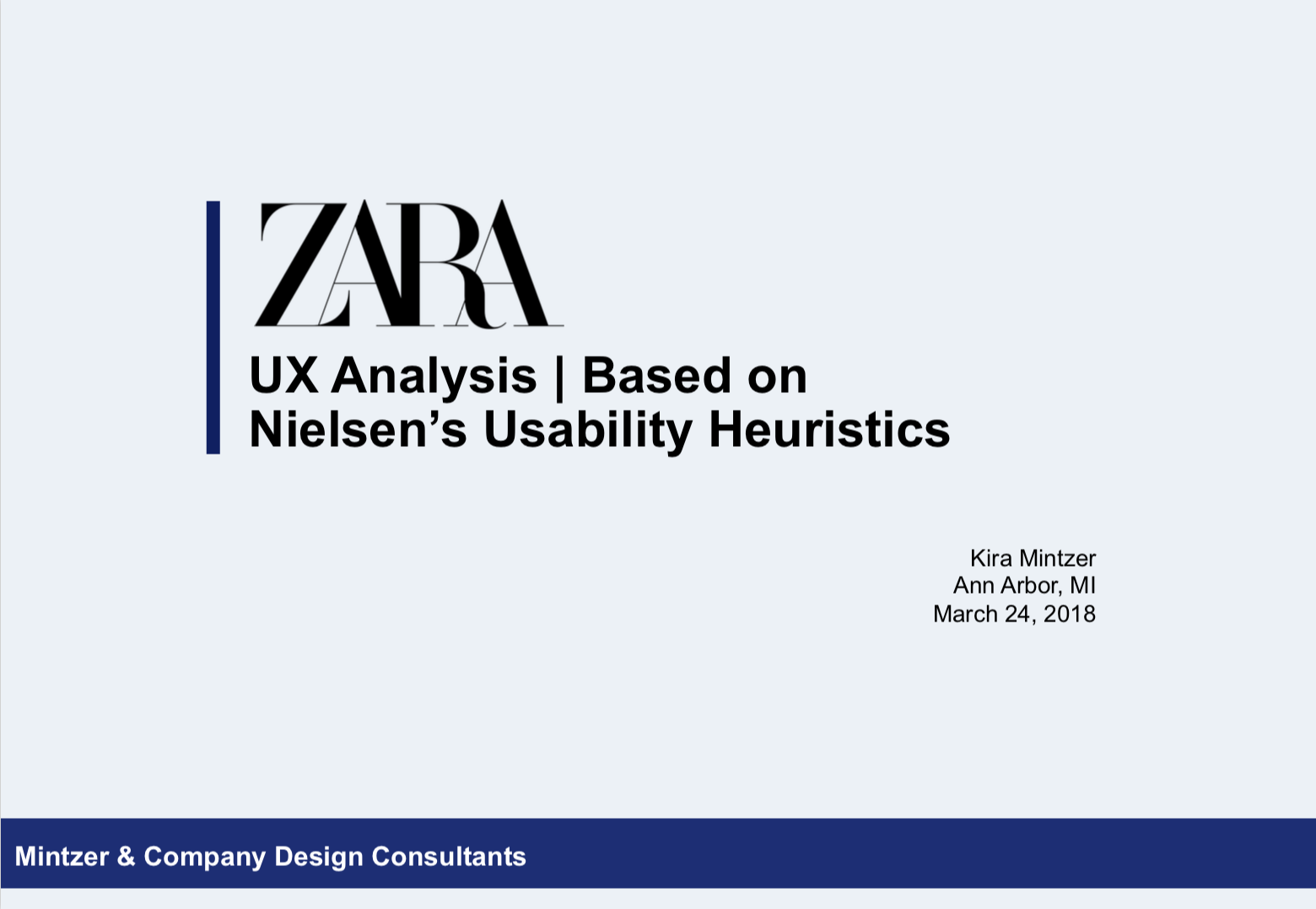 ZARA

UX Analysis | Based on Nielsen’s Usability Heuristics

Kira Mintzer
Ann Arbor, MI
March 24, 2018

Mintzer & Company Design Consultants